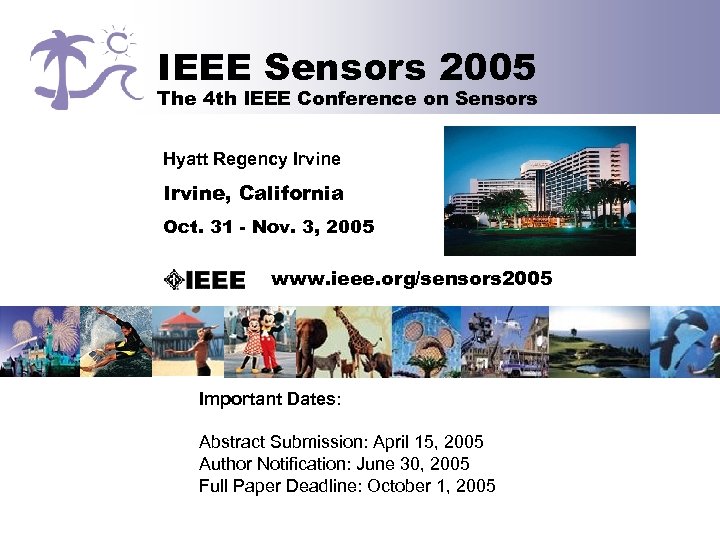 IEEE Sensors 2005
The 4th IEEE Conference on Sensors

Hyatt Regency Irvine

Irvine, California

Oct. 31 - Nov. 3, 2005

IEEE www.ieee.org/sensors2005

Important Dates:

Abstract Submission: April 15, 2005
Author Notification: June 30, 2005
Full Paper Deadline: October 1, 2005